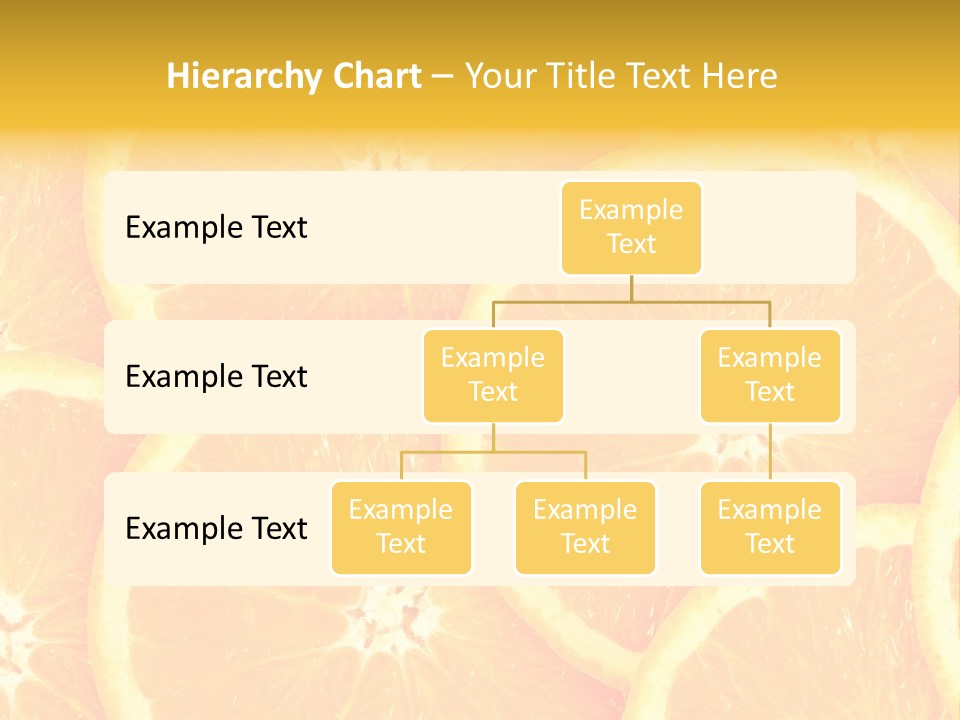 Hierarchy Chart – Your Title Text Here

Example Text

Example Text

Example Text

Example Text

Example Text

Example Text

Example Text

Example Text

Example Text